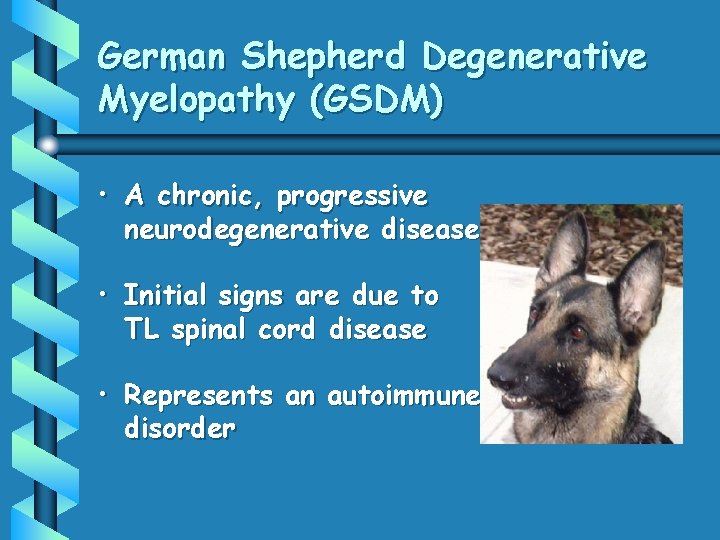 German Shepherd Degenerative Myelopathy (GSDM)

• A chronic, progressive neurodegenerative disease

• Initial signs are due to TL spinal cord disease

• Represents an autoimmune disorder